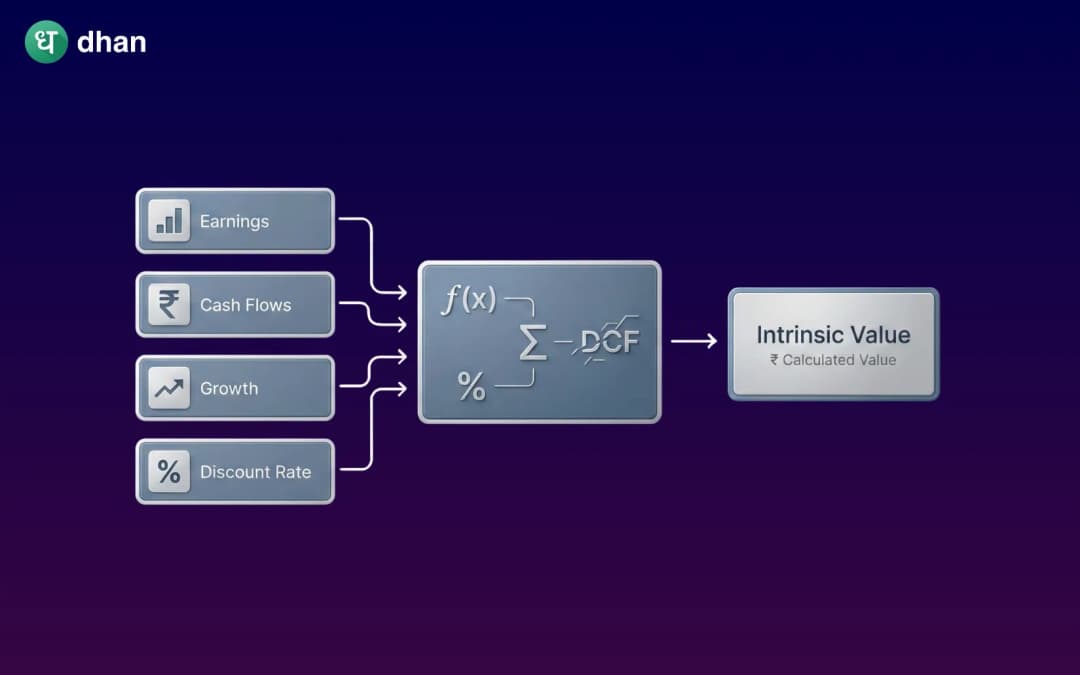 ध dhan

Earnings

₹ Cash Flows

Growth

% Discount Rate

$f(x)$

$\Sigma$ DCF

%

Intrinsic Value
₹ Calculated Value